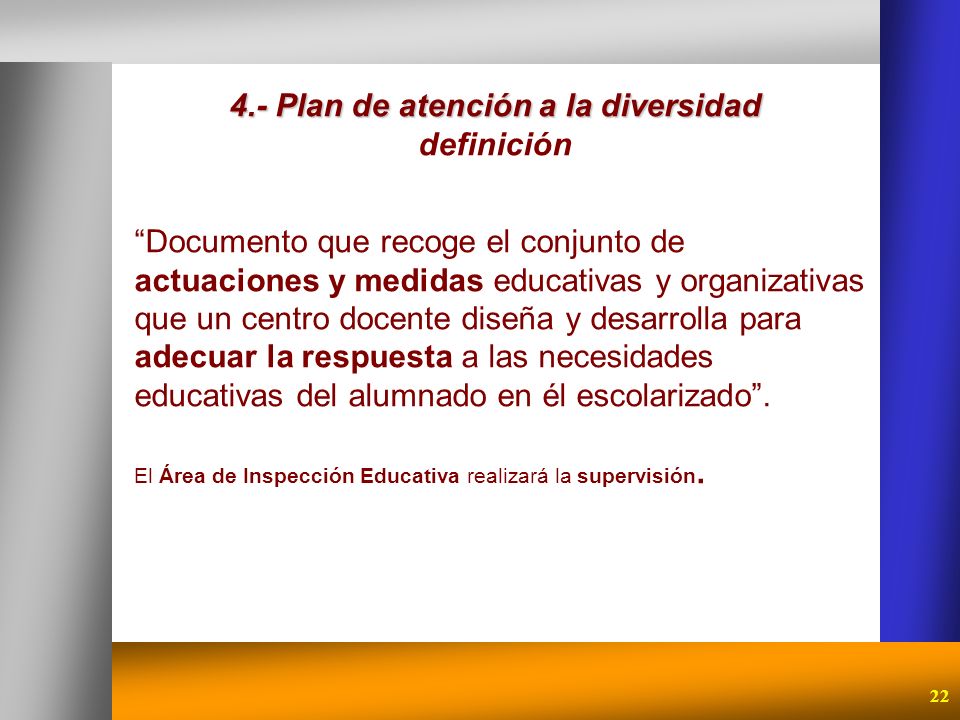 4.- Plan de atención a la diversidad
definición

“Documento que recoge el conjunto de actuaciones y medidas educativas y organizativas que un centro docente diseña y desarrolla para adecuar la respuesta a las necesidades educativas del alumnado en él escolarizado”.

El Área de Inspección Educativa realizará la supervisión.

22